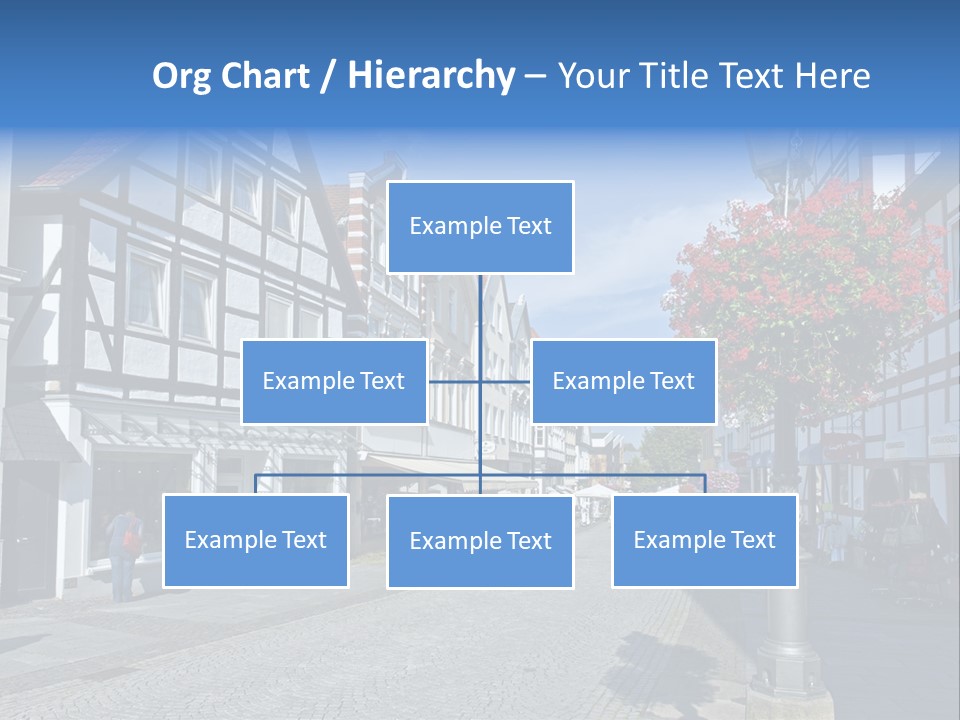 Org Chart / Hierarchy – Your Title Text Here

Example Text

Example Text

Example Text

Example Text

Example Text

Example Text